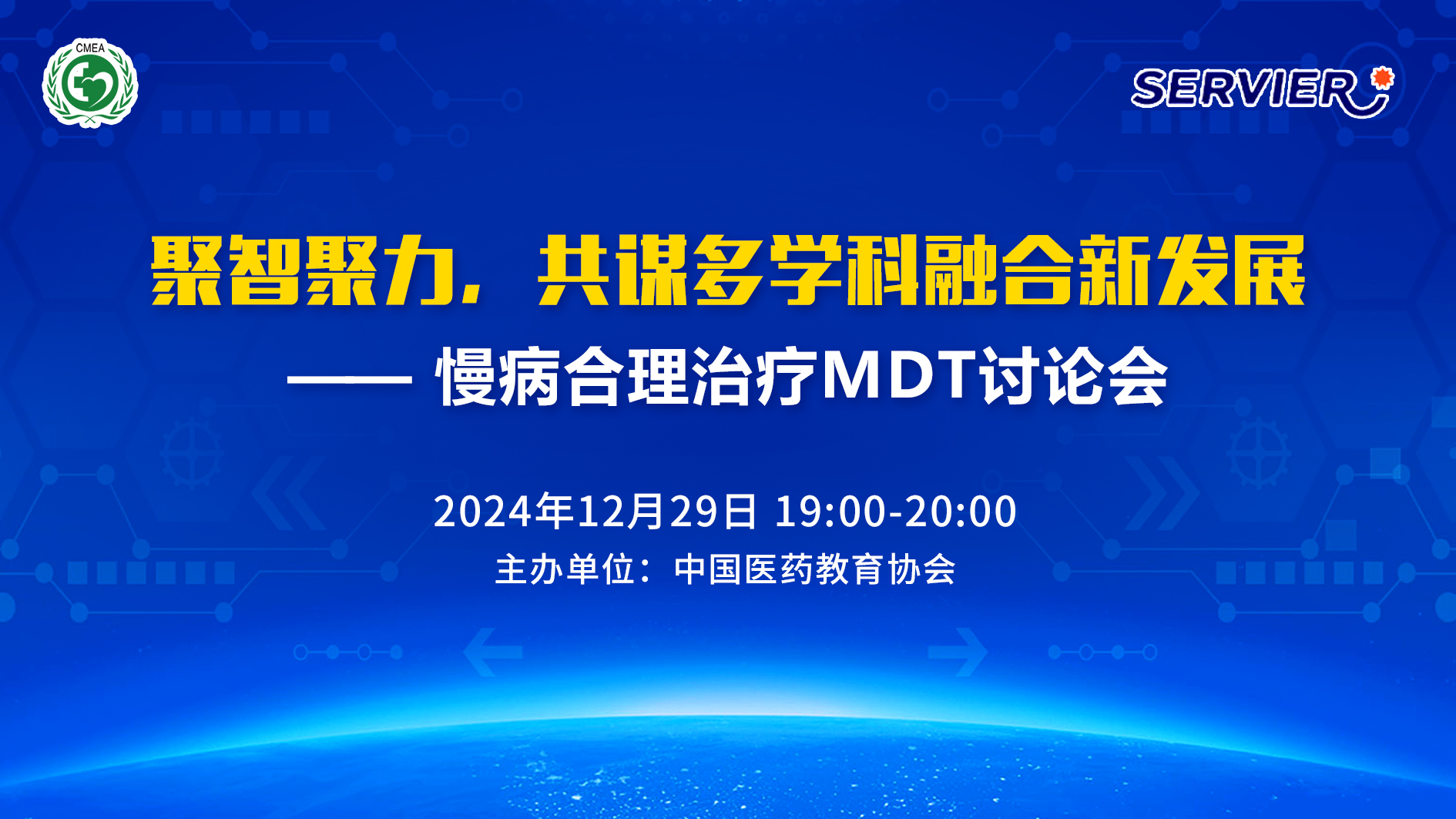 CMEA

SERVIER

聚智聚力，共谋多学科融合新发展

—— 慢病合理治疗MDT讨论会

2024年12月29日 19:00-20:00

主办单位：中国医药教育协会